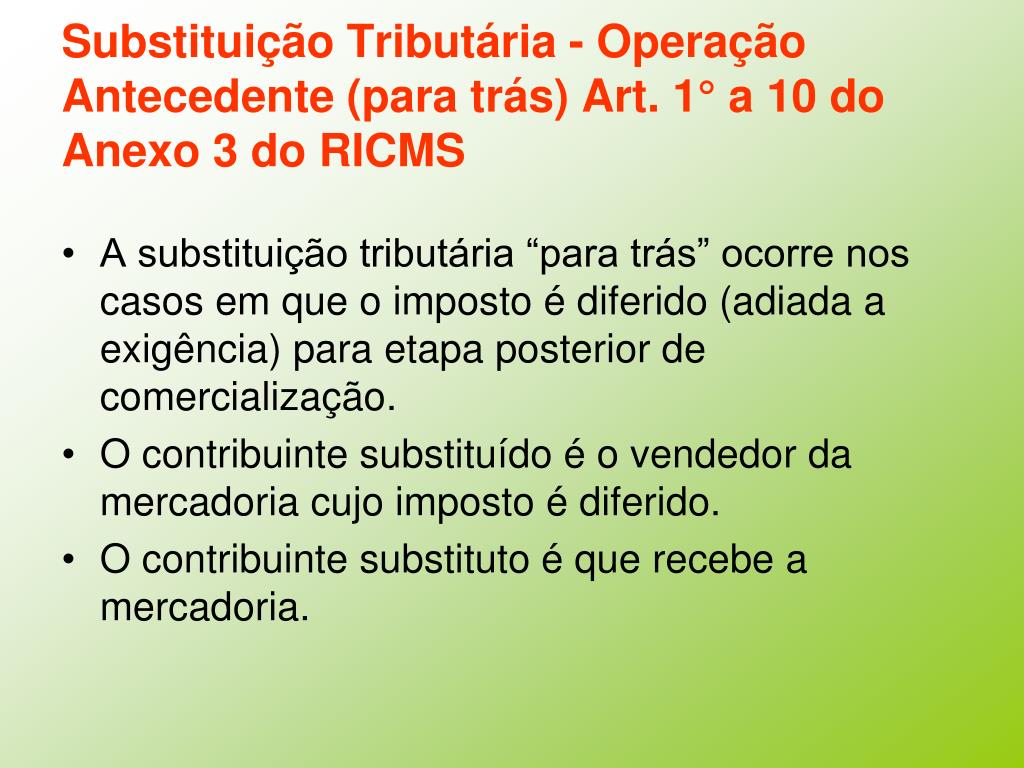 Substituição Tributária - Operação Antecedente (para trás) Art. 1° a 10 do Anexo 3 do RICMS

• A substituição tributária “para trás” ocorre nos casos em que o imposto é diferido (adiada a exigência) para etapa posterior de comercialização.
• O contribuinte substituído é o vendedor da mercadoria cujo imposto é diferido.
• O contribuinte substituto é que recebe a mercadoria.